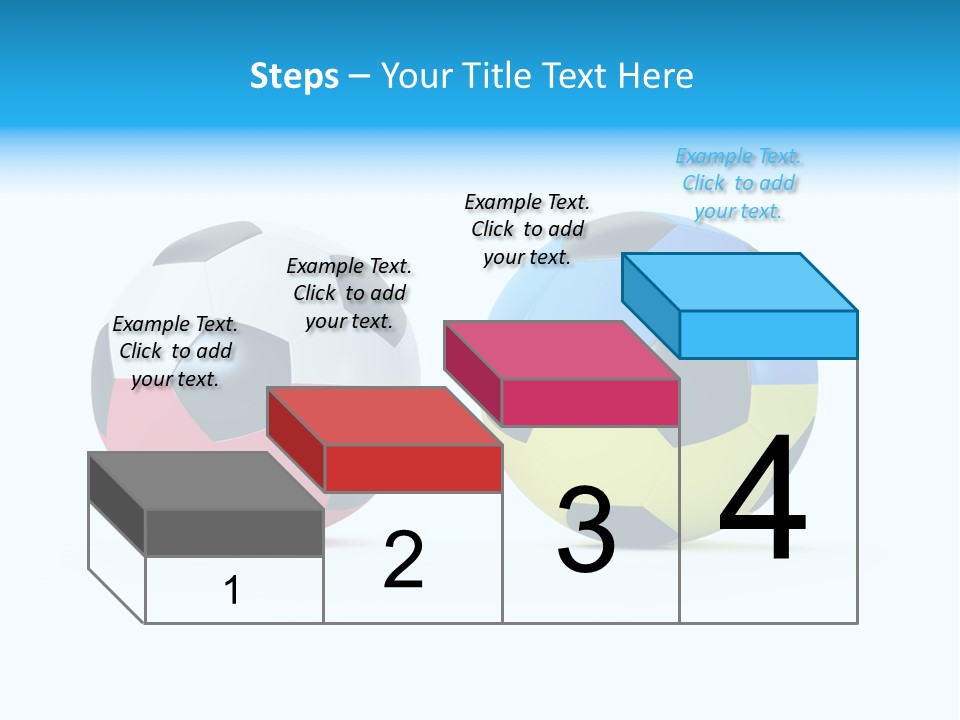 Steps – Your Title Text Here

Example Text. Click to add your text.

Example Text. Click to add your text.

Example Text. Click to add your text.

Example Text. Click to add your text.

1

2

3

4